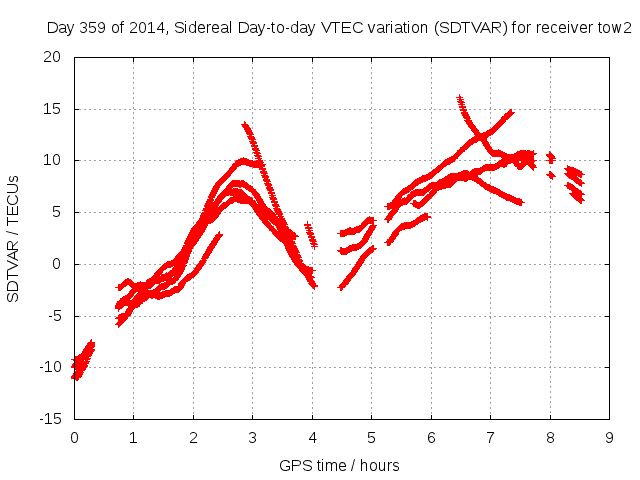 Day 359 of 2014, Sidereal Day-to-day VTEC variation (SDTVAR) for receiver tow2

SDTVAR / TECUs

20
15
10
5
0
-5
-10
-15

0 1 2 3 4 5 6 7 8 9

GPS time / hours